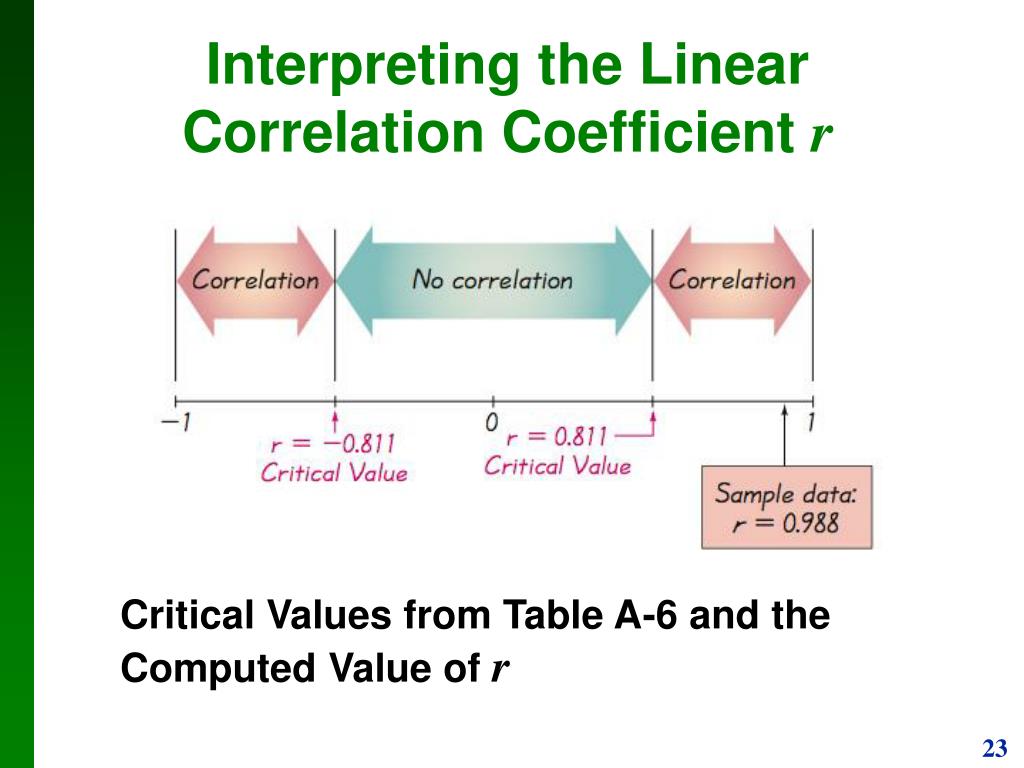 Interpreting the Linear Correlation Coefficient $r$

Correlation

No correlation

Correlation

$-1$

$0$

$1$

$r = -0.811$
Critical Value

$r = 0.811$
Critical Value

Sample data:
$r = 0.988$

Critical Values from Table A-6 and the Computed Value of $r$

23